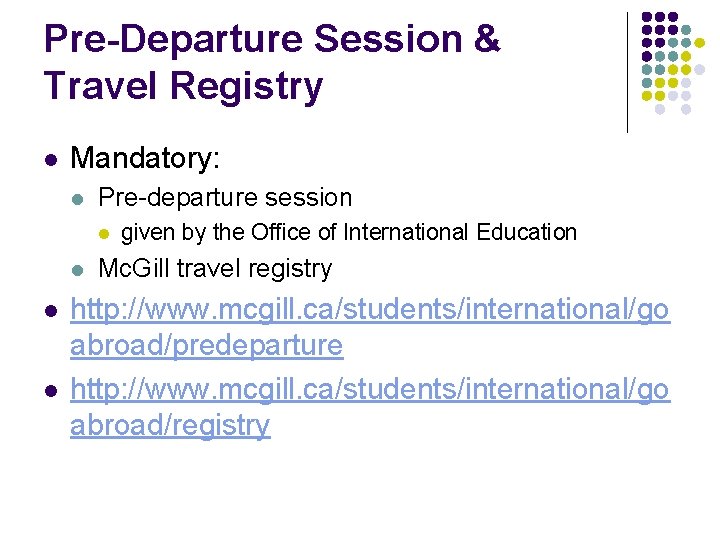 Pre-Departure Session & Travel Registry

- Mandatory:
  - Pre-departure session
    - given by the Office of International Education
  - McGill travel registry
- http://www.mcgill.ca/students/international/goabroad/predeparture
- http://www.mcgill.ca/students/international/goabroad/registry